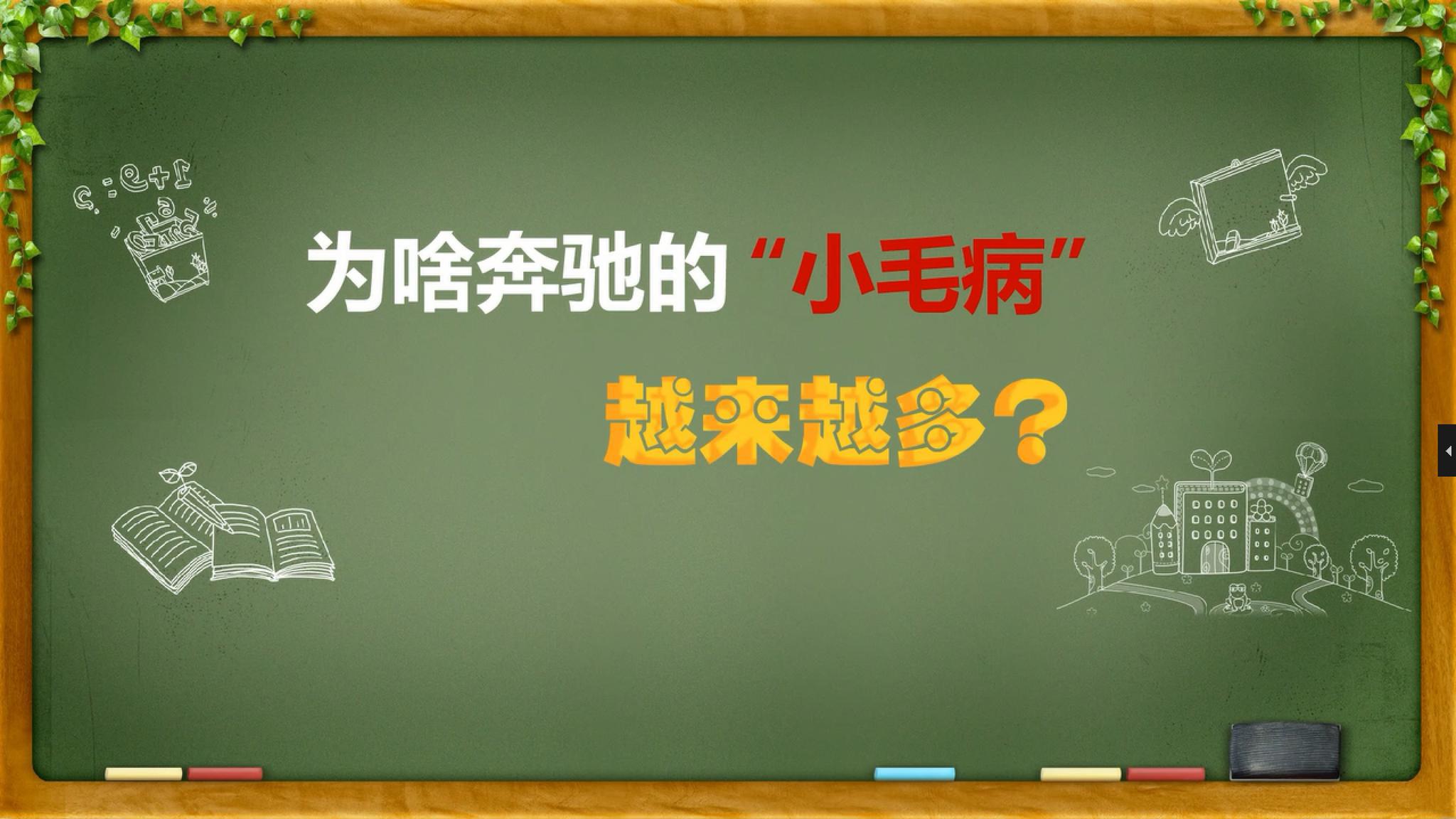 为啥奔驰的“小毛病”

越来越多？